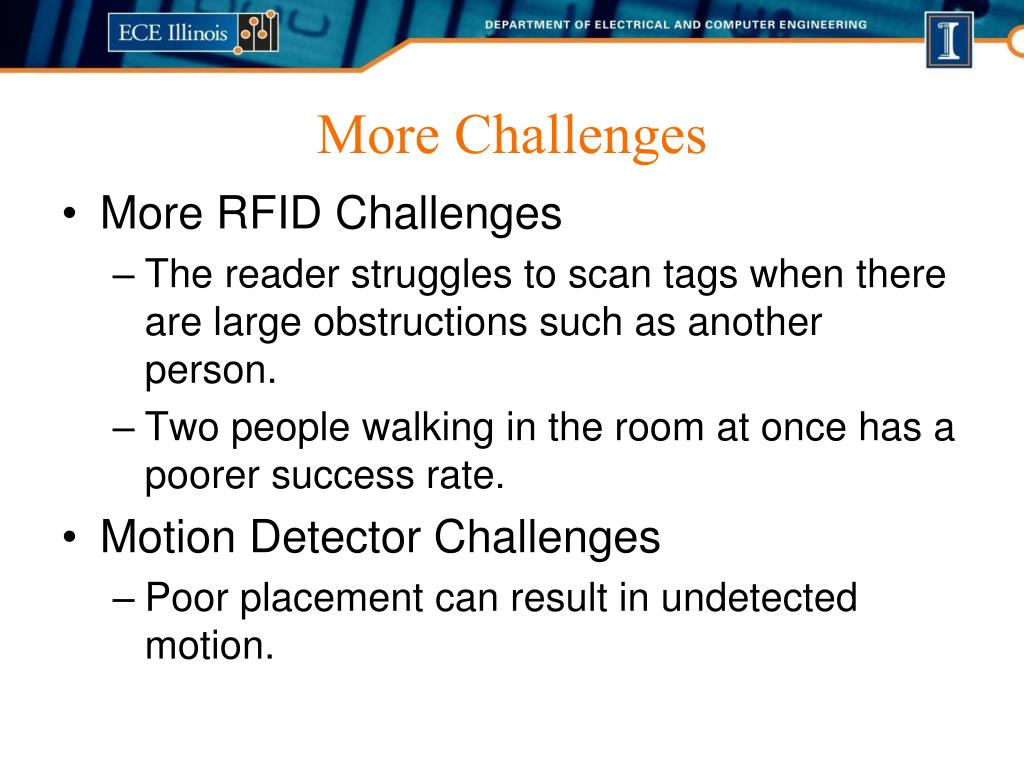 ECE Illinois

DEPARTMENT OF ELECTRICAL AND COMPUTER ENGINEERING

I

More Challenges

• More RFID Challenges
– The reader struggles to scan tags when there are large obstructions such as another person.
– Two people walking in the room at once has a poorer success rate.
• Motion Detector Challenges
– Poor placement can result in undetected motion.